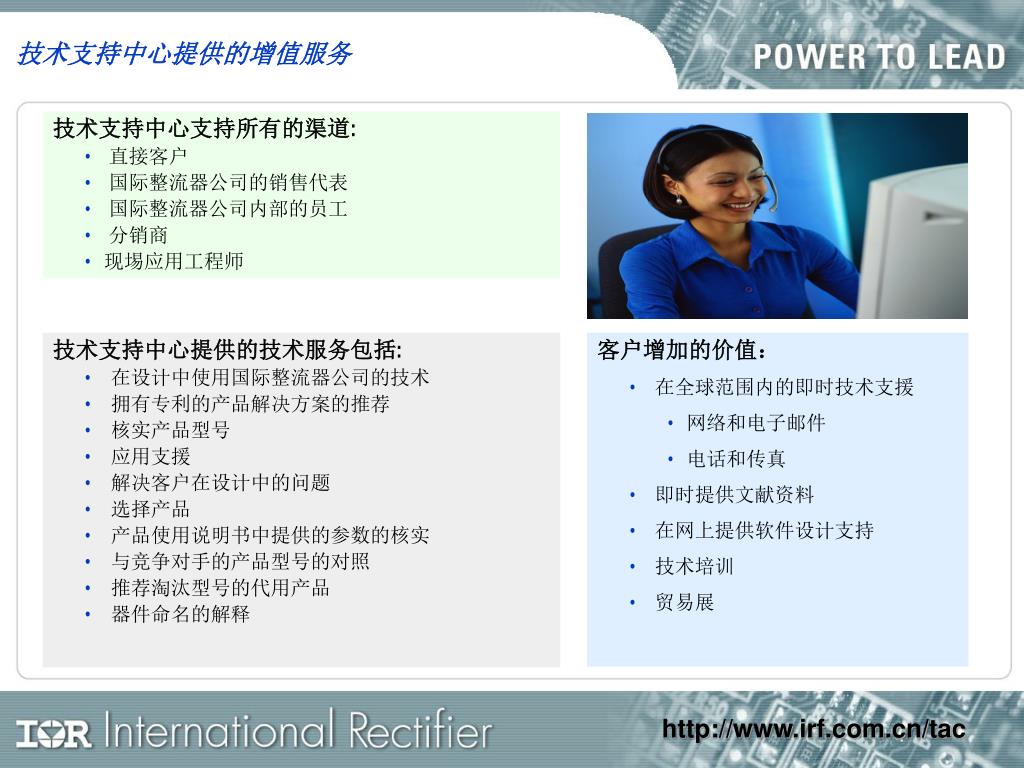 技术支持中心提供的增值服务

POWER TO LEAD

技术支持中心支持所有的渠道:
• 直接客户
• 国际整流器公司的销售代表
• 国际整流器公司内部的员工
• 分销商
• 现场应用工程师

技术支持中心提供的技术服务包括:
• 在设计中使用国际整流器公司的技术
• 拥有专利的产品解决方案的推荐
• 核实产品型号
• 应用支援
• 解决客户在设计中的问题
• 选择产品
• 产品使用说明书中提供的参数的核实
• 与竞争对手的产品型号的对照
• 推荐淘汰型号的代用产品
• 器件命名的解释

客户增加的价值：
• 在全球范围内的即时技术支援
• 网络和电子邮件
• 电话和传真
• 即时提供文献资料
• 在网上提供软件设计支持
• 技术培训
• 贸易展

IOR International Rectifier

http://www.irf.com.cn/tac